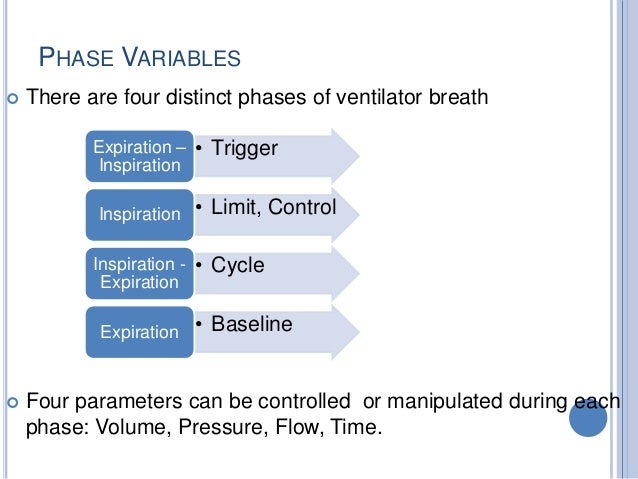 PHASE VARIABLES

There are four distinct phases of ventilator breath

Expiration – Inspiration
• Trigger

Inspiration
• Limit, Control

Inspiration - Expiration
• Cycle

Expiration
• Baseline

Four parameters can be controlled or manipulated during each phase: Volume, Pressure, Flow, Time.